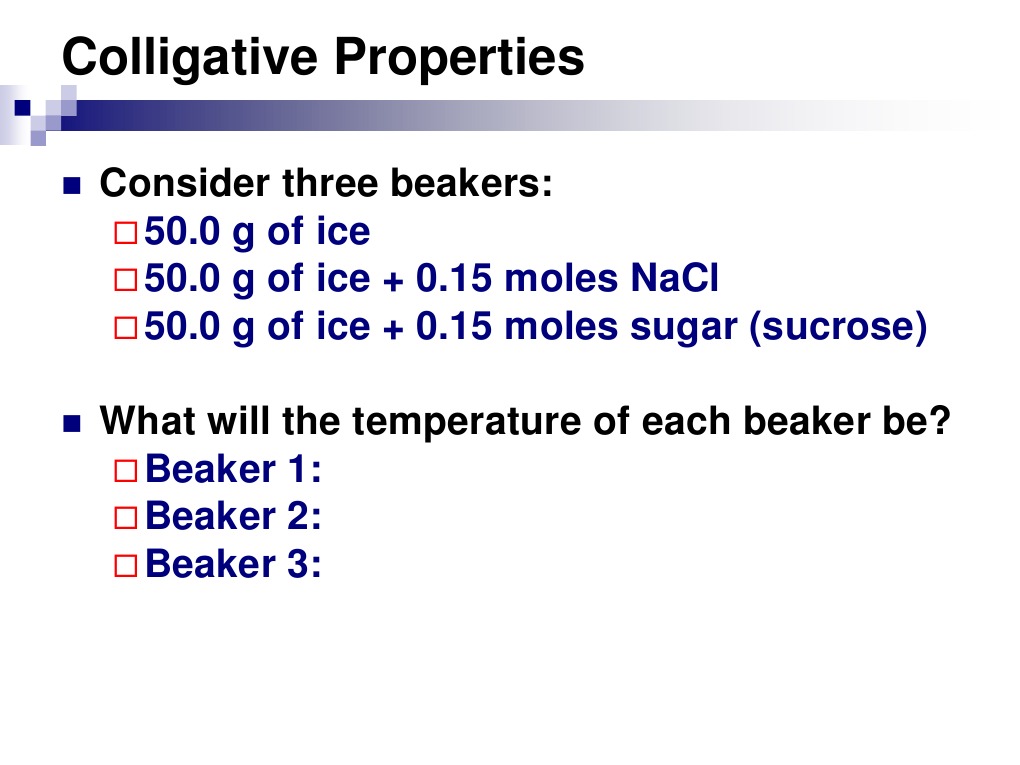 Colligative Properties

Consider three beakers:
50.0 g of ice
50.0 g of ice + 0.15 moles NaCl
50.0 g of ice + 0.15 moles sugar (sucrose)

What will the temperature of each beaker be?
Beaker 1:
Beaker 2:
Beaker 3: